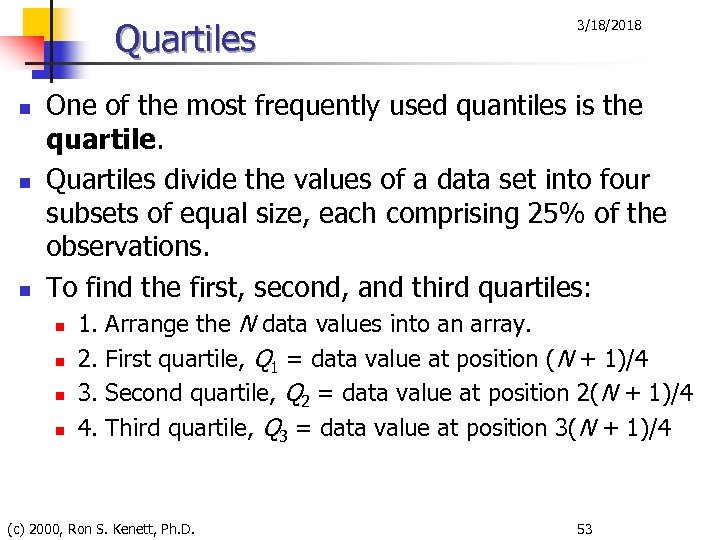 Quartiles

3/18/2018

- One of the most frequently used quantiles is the **quartile**.
- Quartiles divide the values of a data set into four subsets of equal size, each comprising 25% of the observations.
- To find the first, second, and third quartiles:
  - 1. Arrange the $N$ data values into an array.
  - 2. First quartile, $Q_1$ = data value at position $(N + 1)/4$
  - 3. Second quartile, $Q_2$ = data value at position $2(N + 1)/4$
  - 4. Third quartile, $Q_3$ = data value at position $3(N + 1)/4$

(c) 2000, Ron S. Kenett, Ph.D.

53